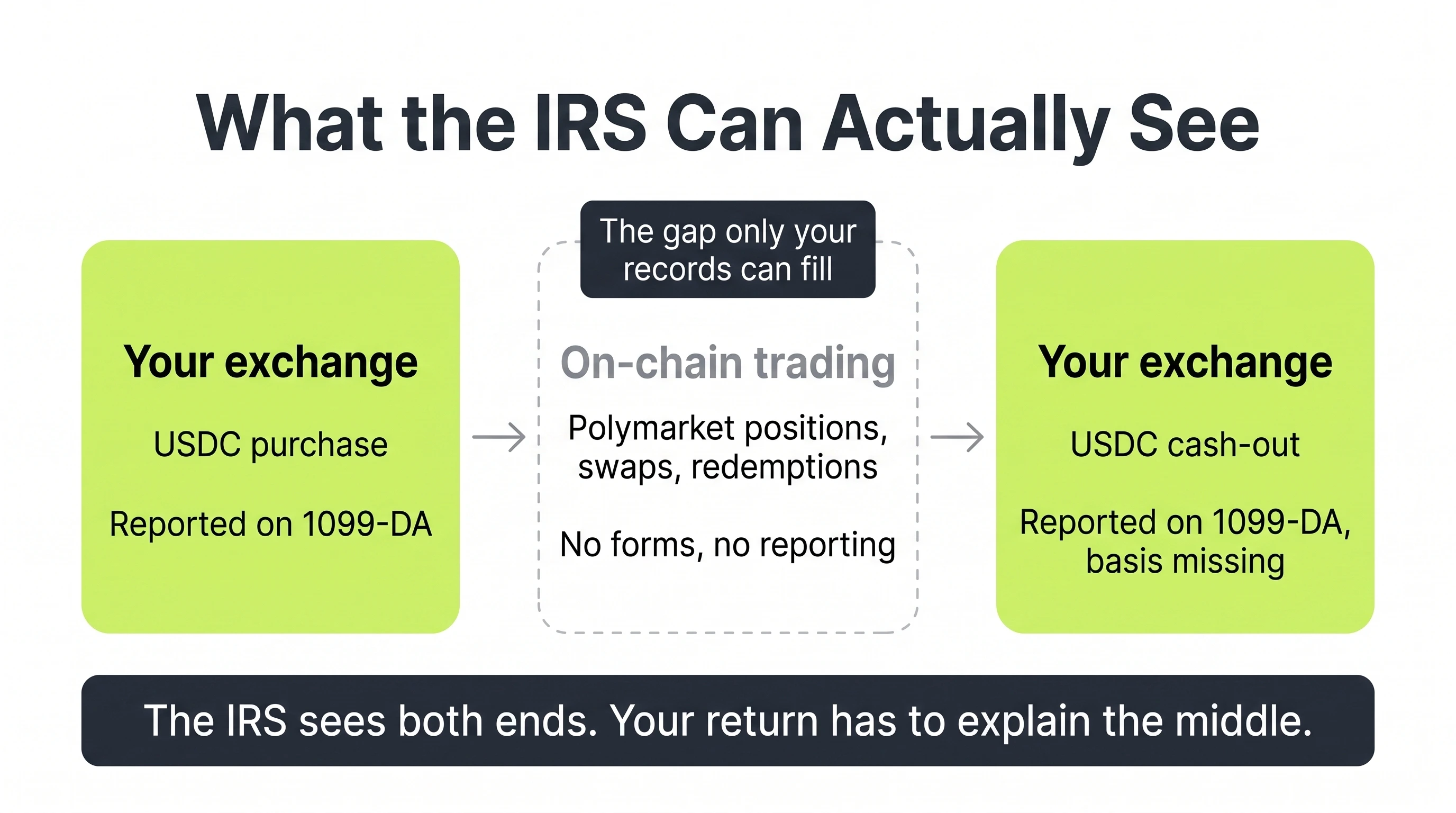 What the IRS Can Actually See

Your exchange

USDC purchase

Reported on 1099-DA

The gap only your records can fill

On-chain trading

Polymarket positions, swaps, redemptions

No forms, no reporting

Your exchange

USDC cash-out

Reported on 1099-DA, basis missing

The IRS sees both ends. Your return has to explain the middle.